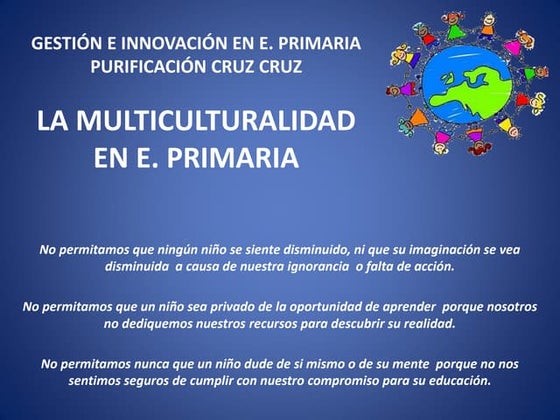 GESTIÓN E INNOVACIÓN EN E. PRIMARIA
PURIFICACIÓN CRUZ CRUZ

LA MULTICULTURALIDAD EN E. PRIMARIA

No permitamos que ningún niño se siente disminuido, ni que su imaginación se vea disminuida a causa de nuestra ignorancia o falta de acción.

No permitamos que un niño sea privado de la oportunidad de aprender porque nosotros no dediquemos nuestros recursos para descubrir su realidad.

No permitamos nunca que un niño dude de si mismo o de su mente porque no nos sentimos seguros de cumplir con nuestro compromiso para su educación.